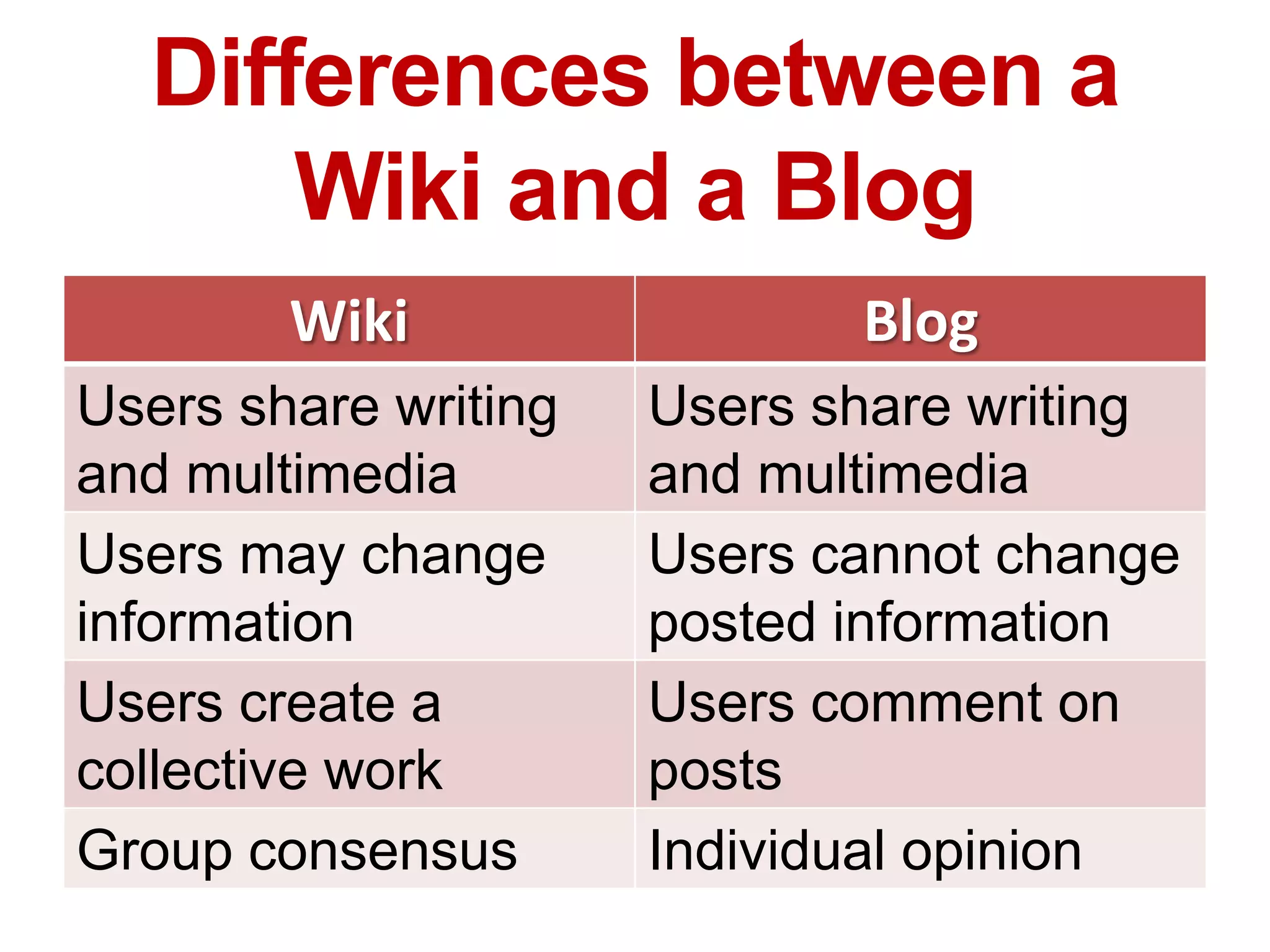 Differences between a Wiki and a Blog

| Wiki | Blog |
|---|---|
| Users share writing and multimedia | Users share writing and multimedia |
| Users may change information | Users cannot change posted information |
| Users create a collective work | Users comment on posts |
| Group consensus | Individual opinion |